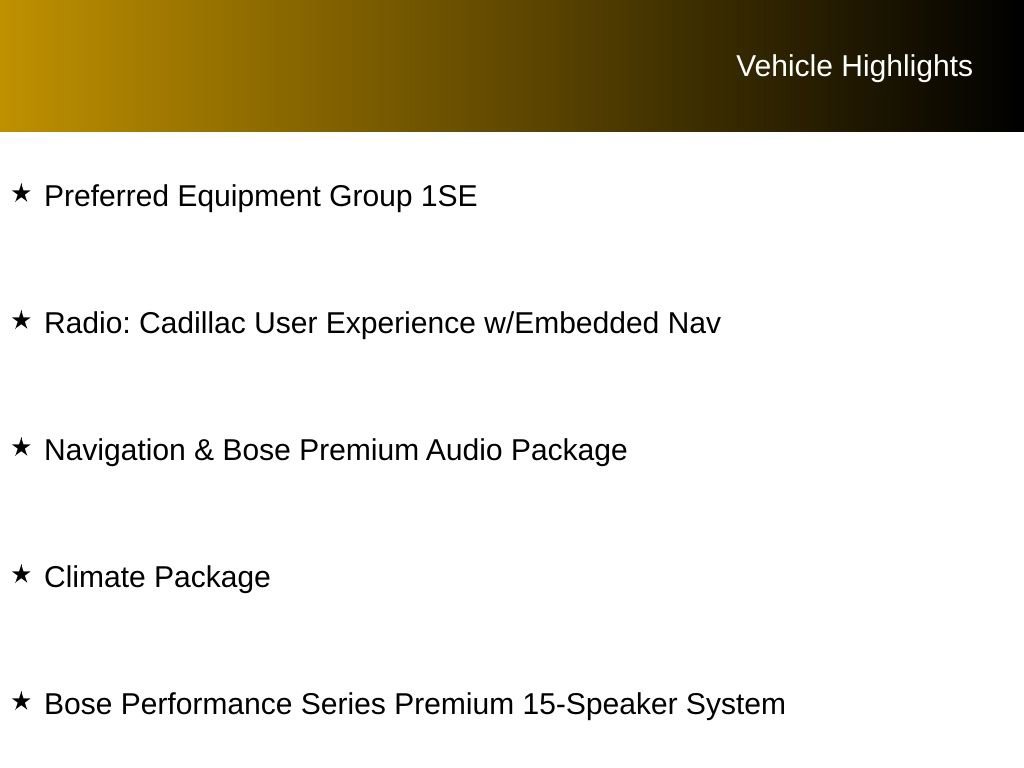 Vehicle Highlights

★ Preferred Equipment Group 1SE

★ Radio: Cadillac User Experience w/Embedded Nav

★ Navigation & Bose Premium Audio Package

★ Climate Package

★ Bose Performance Series Premium 15-Speaker System